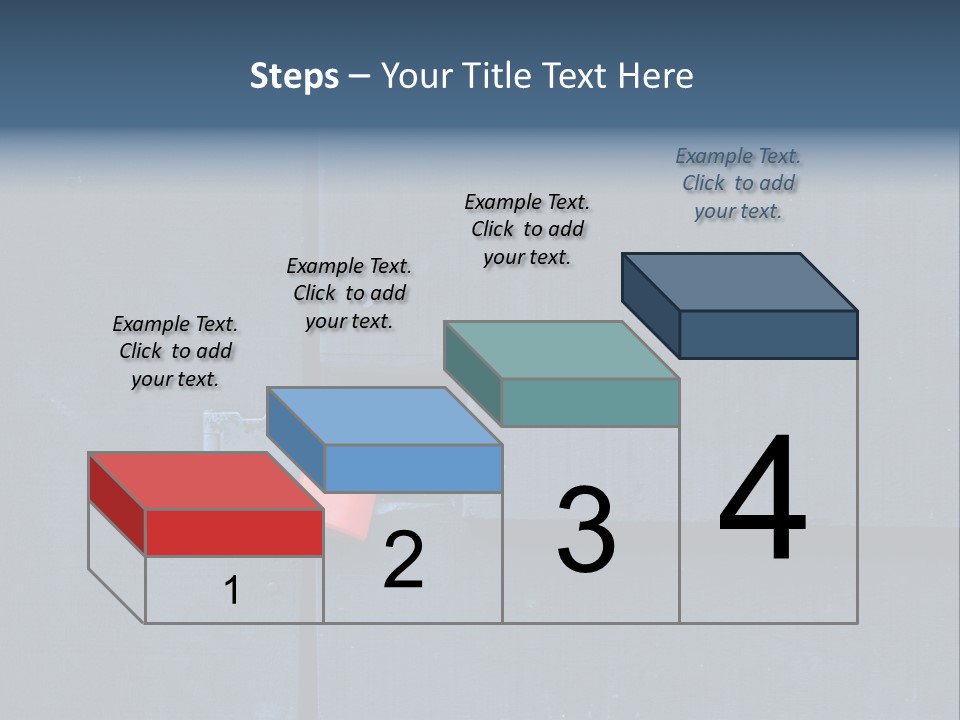 Steps – Your Title Text Here

Example Text. Click to add your text.

Example Text. Click to add your text.

Example Text. Click to add your text.

Example Text. Click to add your text.

1

2

3

4